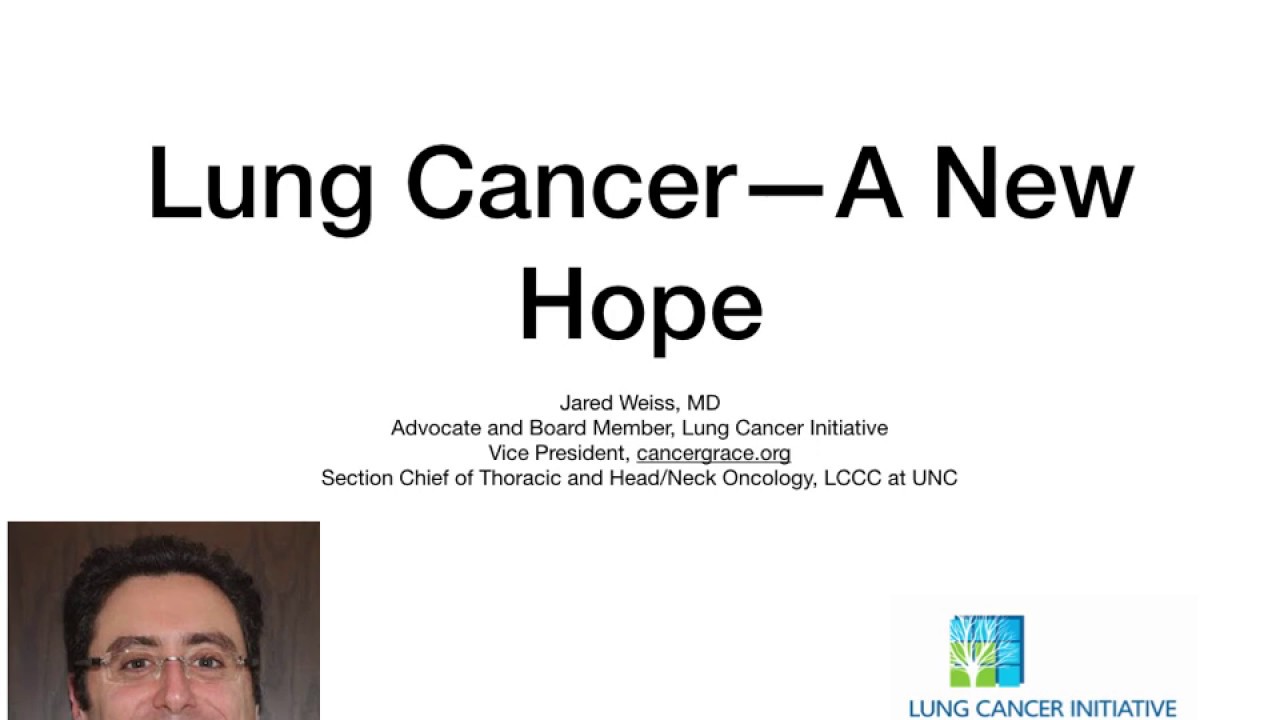 Lung Cancer—A New Hope

Jared Weiss, MD
Advocate and Board Member, Lung Cancer Initiative
Vice President, cancergrace.org
Section Chief of Thoracic and Head/Neck Oncology, LCCC at UNC

LUNG CANCER INITIATIVE